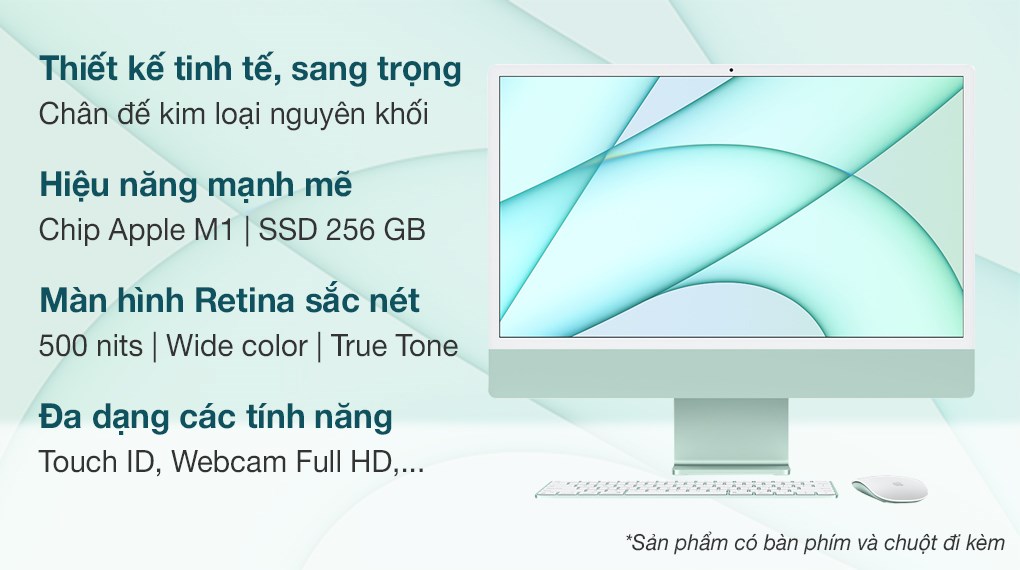 Thiết kế tinh tế, sang trọng
Chân đế kim loại nguyên khối

Hiệu năng mạnh mẽ
Chip Apple M1 | SSD 256 GB

Màn hình Retina sắc nét
500 nits | Wide color | True Tone

Đa dạng các tính năng
Touch ID, Webcam Full HD,...

*Sản phẩm có bàn phím và chuột đi kèm